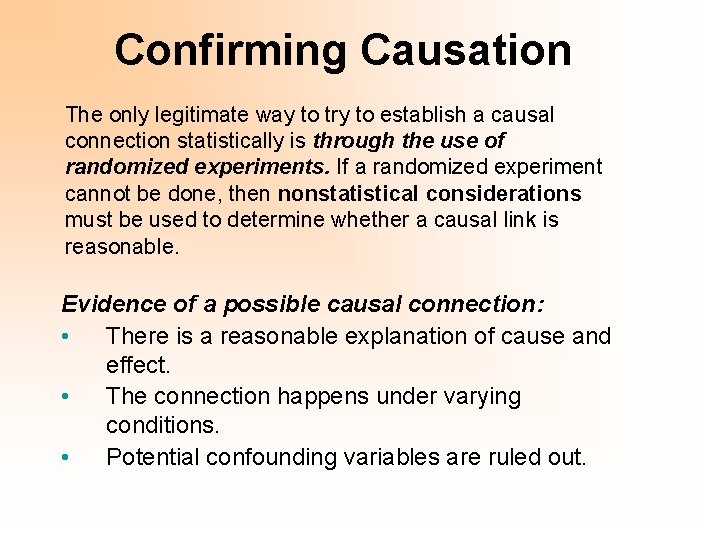 Confirming Causation

The only legitimate way to try to establish a causal connection statistically is through the use of randomized experiments. If a randomized experiment cannot be done, then nonstatistical considerations must be used to determine whether a causal link is reasonable.

Evidence of a possible causal connection:
• There is a reasonable explanation of cause and effect.
• The connection happens under varying conditions.
• Potential confounding variables are ruled out.